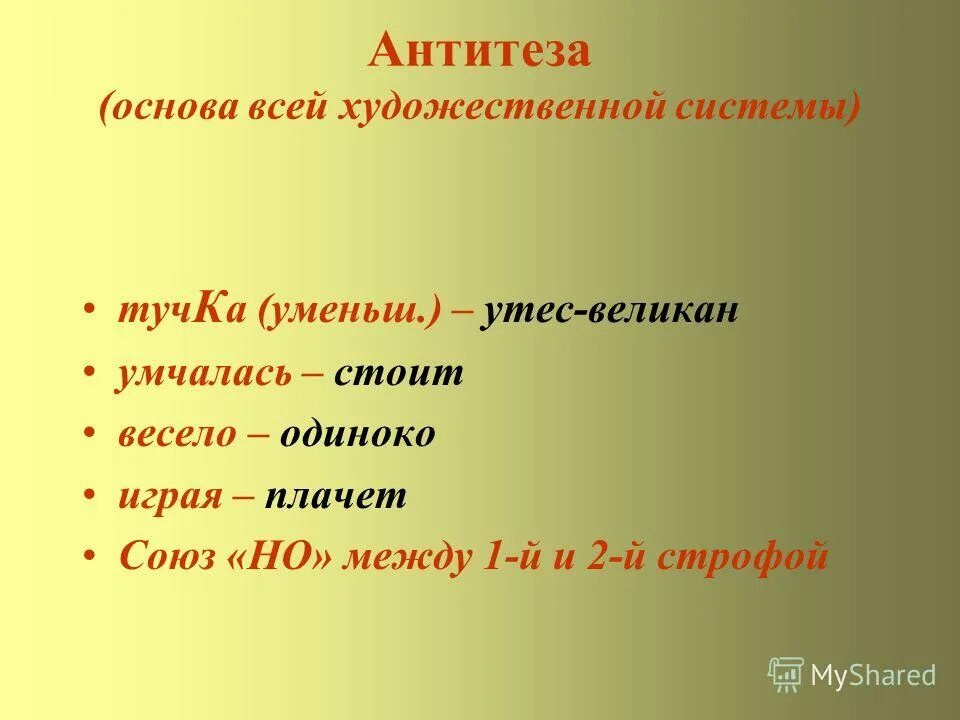 Антитеза
(основа всей художественной системы)

• тучКа (уменьш.) – утес-великан
• умчалась – стоит
• весело – одиноко
• играя – плачет
• Союз «НО» между 1-й и 2-й строфой

MyShared